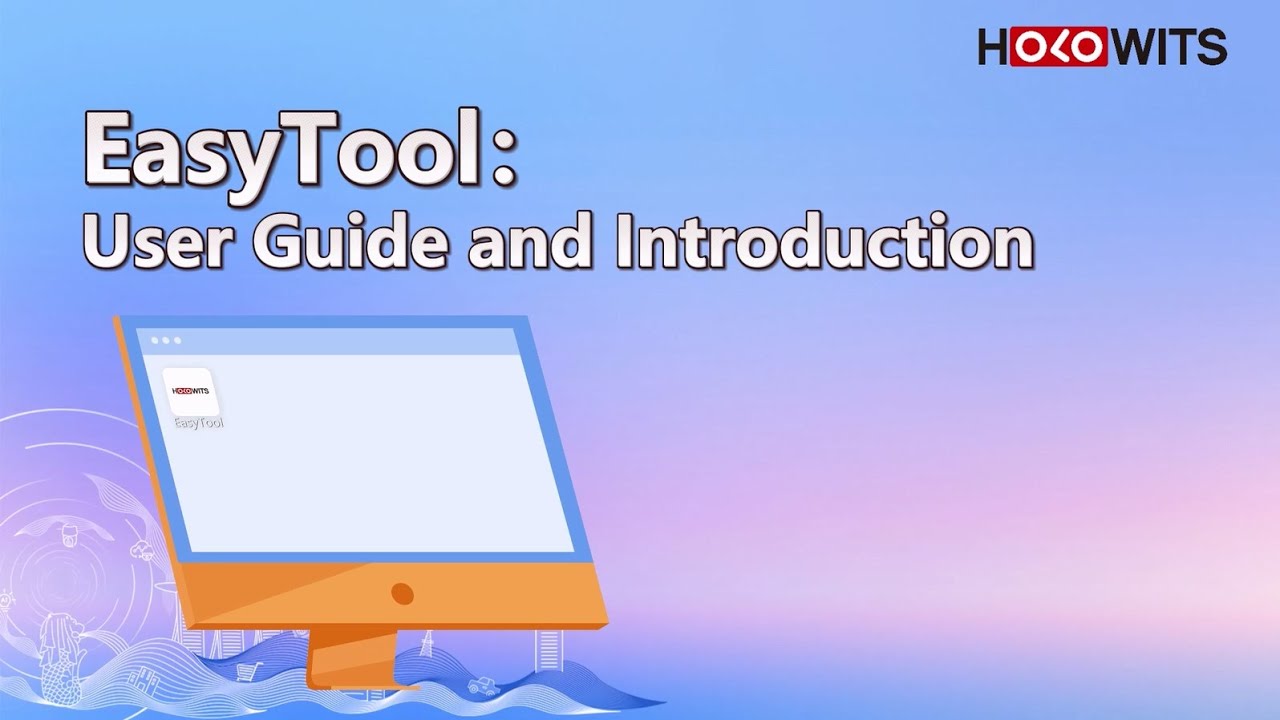 HOLOWITS

EasyTool:
User Guide and Introduction

HOLOWITS
EasyTool